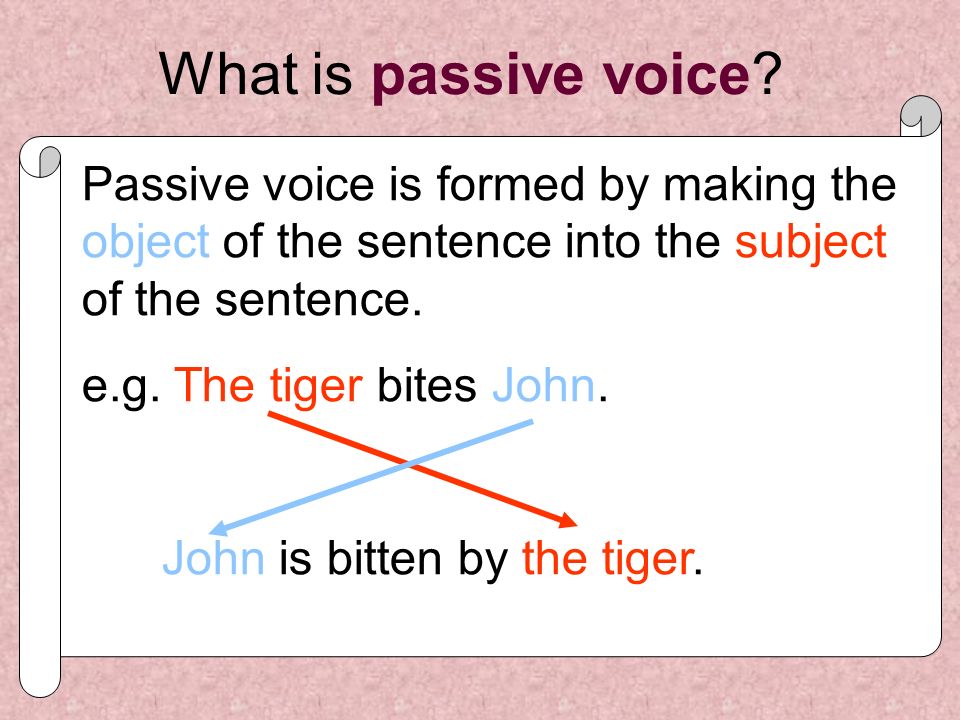 What is passive voice?

Passive voice is formed by making the object of the sentence into the subject of the sentence.

e.g. The tiger bites John.

John is bitten by the tiger.